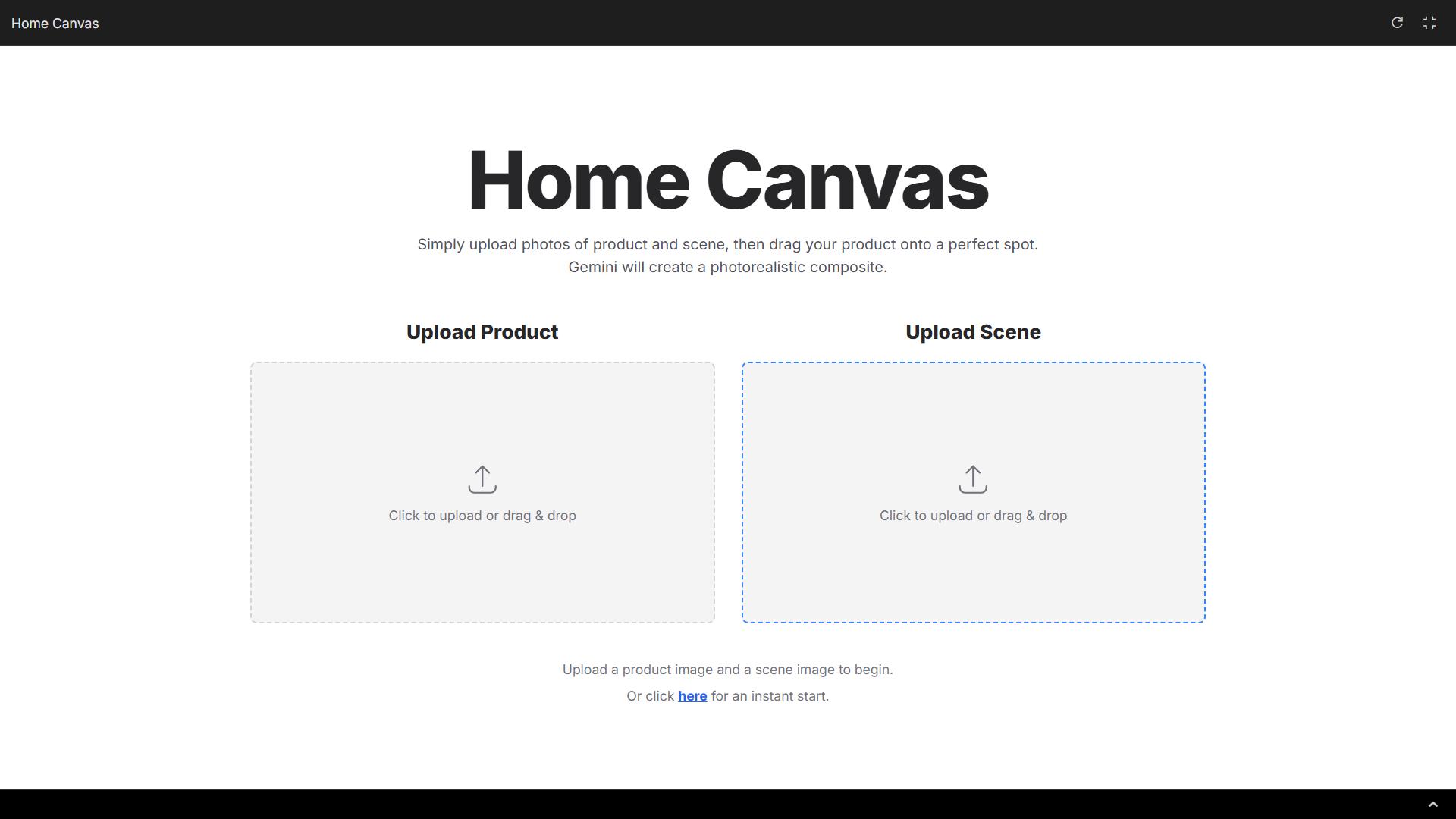 Home Canvas

Home Canvas

Simply upload photos of product and scene, then drag your product onto a perfect spot. Gemini will create a photorealistic composite.

Upload Product

Click to upload or drag & drop

Upload Scene

Click to upload or drag & drop

Upload a product image and a scene image to begin.

Or click here for an instant start.